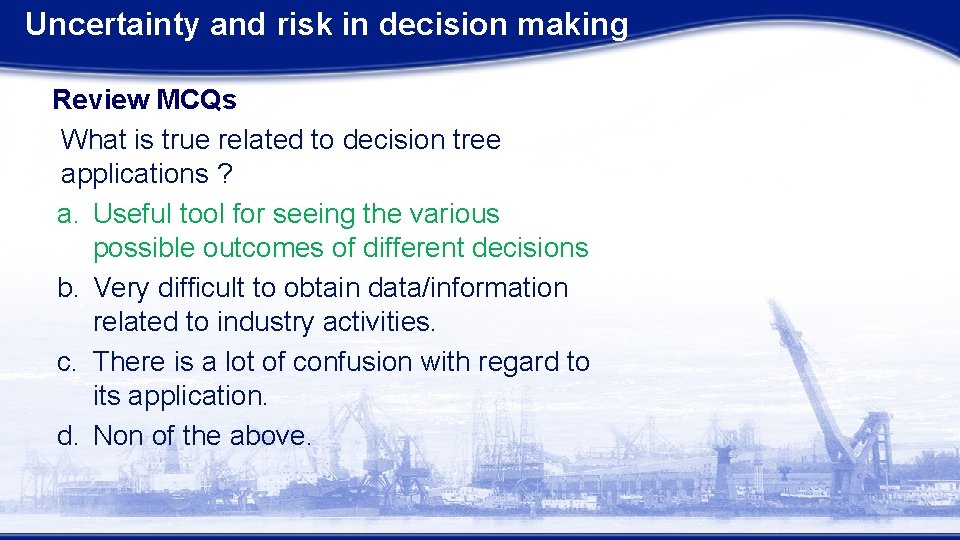 Uncertainty and risk in decision making

Review MCQs

What is true related to decision tree applications ?

a. Useful tool for seeing the various possible outcomes of different decisions
b. Very difficult to obtain data/information related to industry activities.
c. There is a lot of confusion with regard to its application.
d. Non of the above.